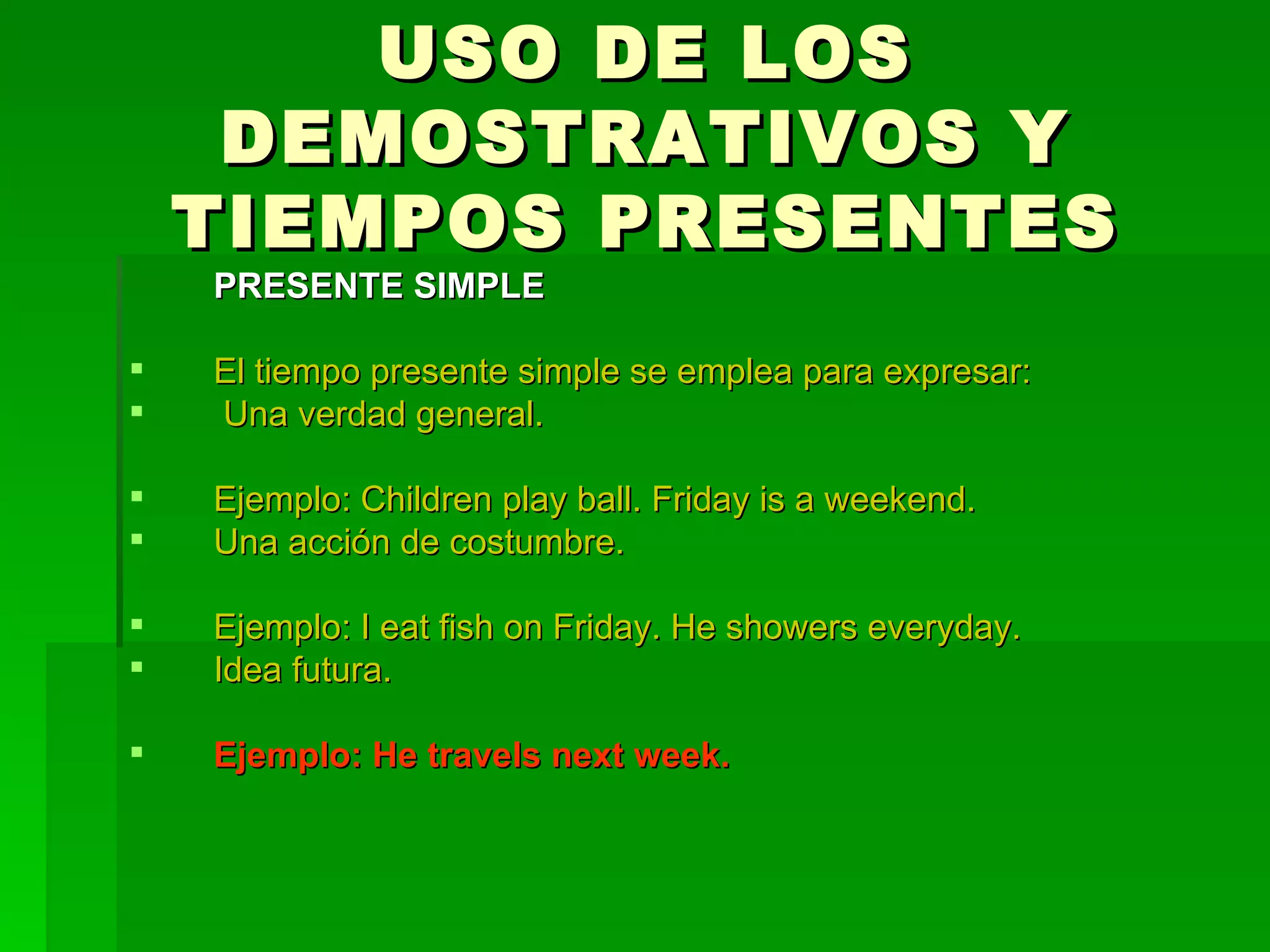 USO DE LOS DEMOSTRATIVOS Y TIEMPOS PRESENTES

PRESENTE SIMPLE

- El tiempo presente simple se emplea para expresar:
- Una verdad general.

- Ejemplo: Children play ball. Friday is a weekend.
- Una acción de costumbre.

- Ejemplo: I eat fish on Friday. He showers everyday.
- Idea futura.

- Ejemplo: He travels next week.